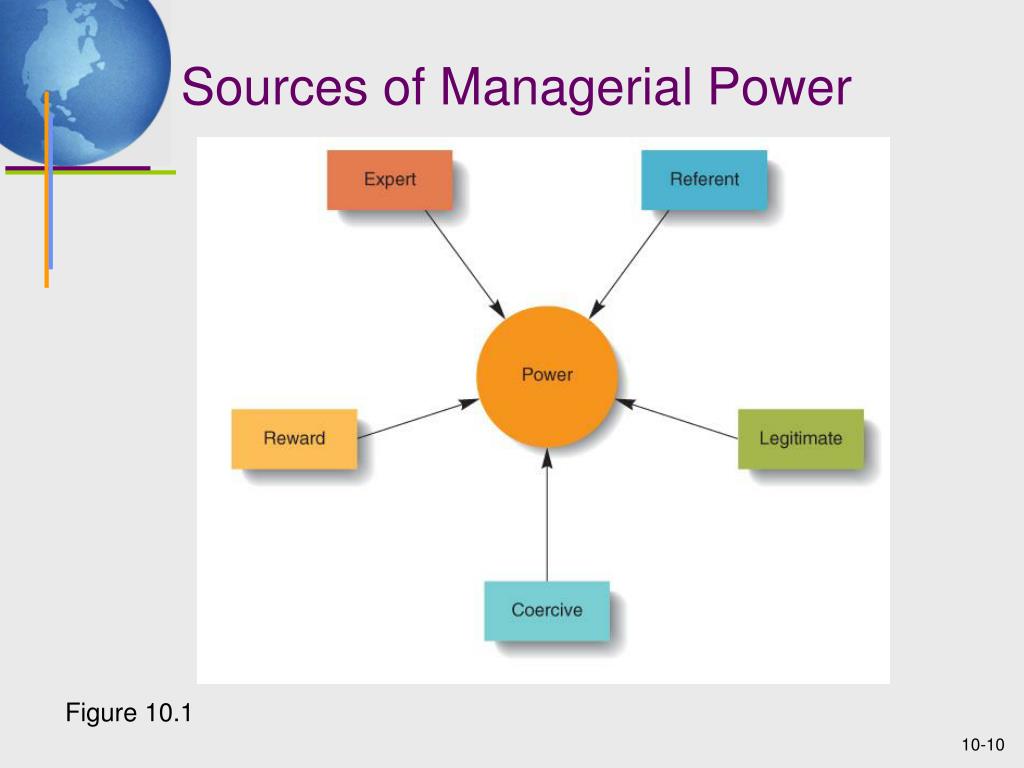 Sources of Managerial Power

Expert

Referent

Power

Reward

Legitimate

Coercive

Figure 10.1

10-10